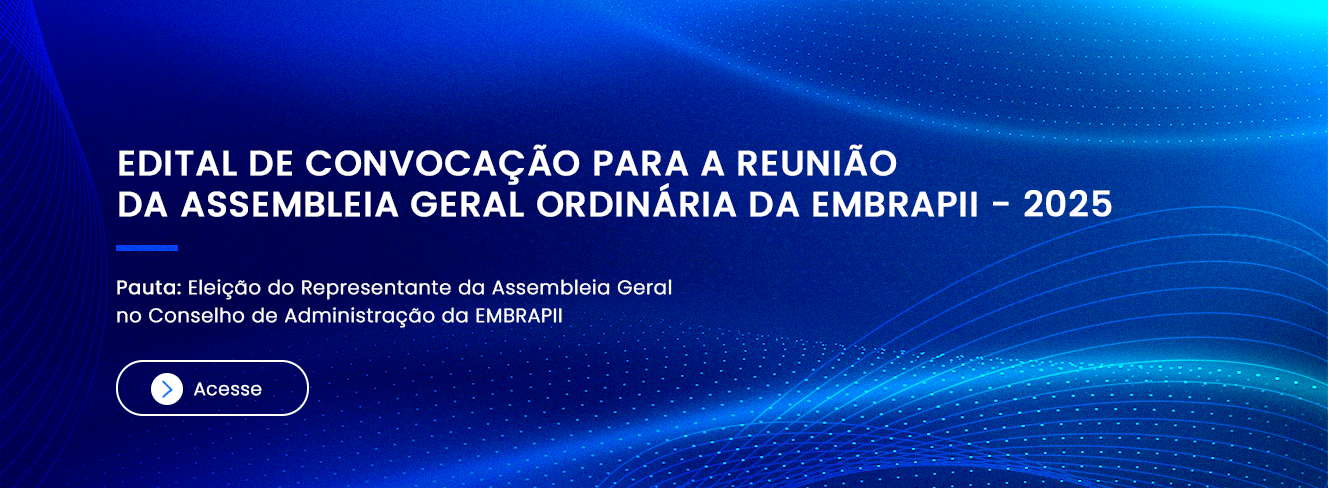 EDITAL DE CONVOCAÇÃO PARA A REUNIÃO DA ASSEMBLEIA GERAL ORDINÁRIA DA EMBRAPII - 2025

Pauta: Eleição do Representante da Assembleia Geral no Conselho de Administração da EMBRAPII

Acesse